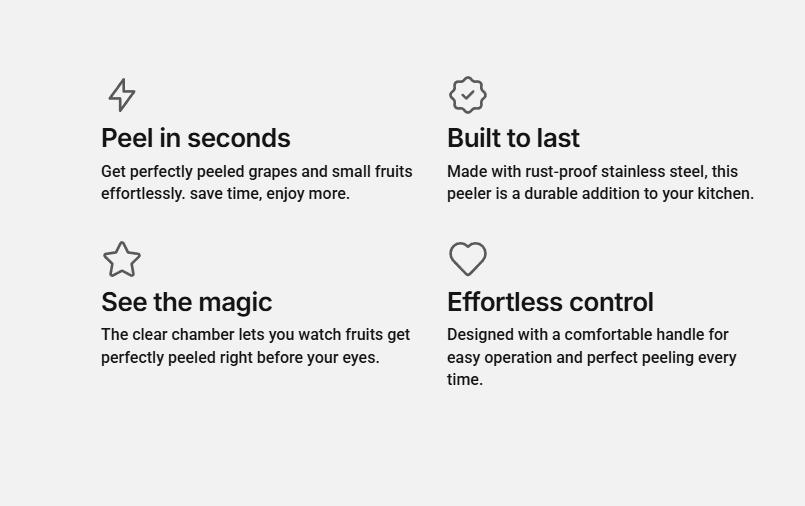 Peel in seconds

Get perfectly peeled grapes and small fruits effortlessly. save time, enjoy more.

Built to last

Made with rust-proof stainless steel, this peeler is a durable addition to your kitchen.

See the magic

The clear chamber lets you watch fruits get perfectly peeled right before your eyes.

Effortless control

Designed with a comfortable handle for easy operation and perfect peeling every time.